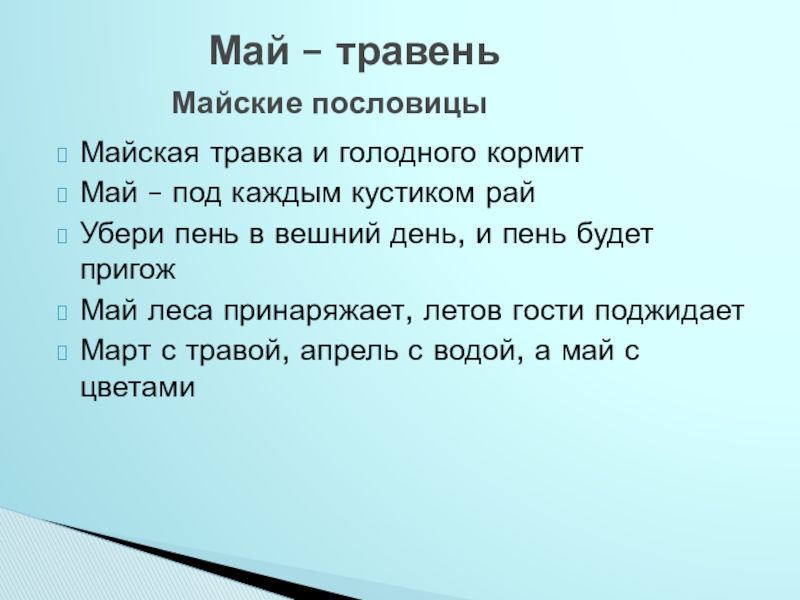 Май – травень

Майские пословицы

Майская травка и голодного кормит

Май – под каждым кустиком рай

Убери пень в вешний день, и пень будет пригож

Май леса принаряжает, летов гости поджидает

Март с травой, апрель с водой, а май с цветами